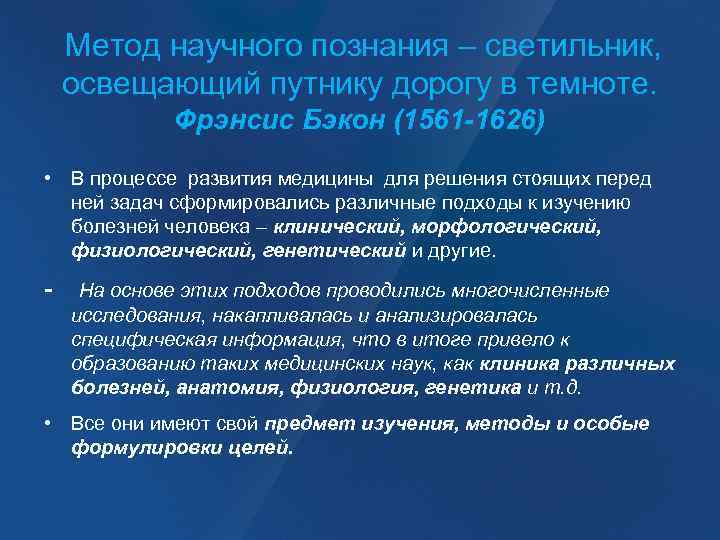 Метод научного познания – светильник, освещающий путнику дорогу в темноте.
Фрэнсис Бэкон (1561-1626)

• В процессе развития медицины для решения стоящих перед ней задач сформировались различные подходы к изучению болезней человека – клинический, морфологический, физиологический, генетический и другие.

- На основе этих подходов проводились многочисленные исследования, накапливалась и анализировалась специфическая информация, что в итоге привело к образованию таких медицинских наук, как клиника различных болезней, анатомия, физиология, генетика и т.д.

• Все они имеют свой предмет изучения, методы и особые формулировки целей.